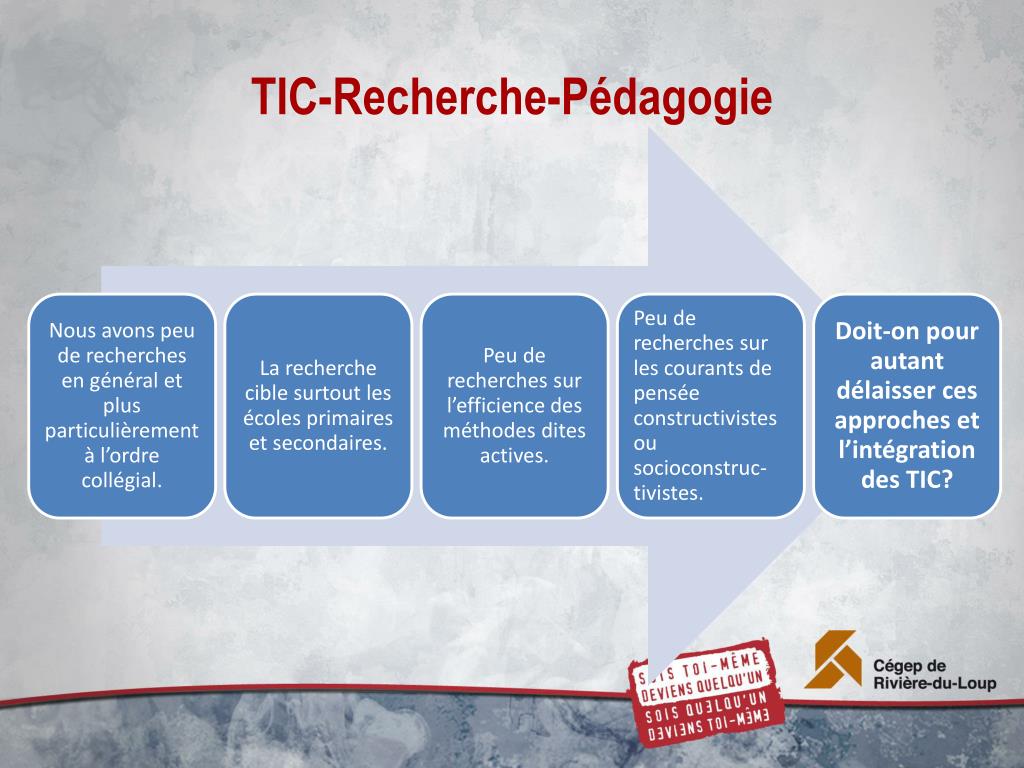 TIC-Recherche-Pédagogie

Nous avons peu de recherches en général et plus particulièrement à l'ordre collégial.

La recherche cible surtout les écoles primaires et secondaires.

Peu de recherches sur l'efficience des méthodes dites actives.

Peu de recherches sur les courants de pensée constructivistes ou socioconstructivistes.

Doit-on pour autant délaisser ces approches et l'intégration des TIC?

SOIS TOI-MÊME
DEVIENS QUELQU'UN
SOIS QUELQU'UN
DEVIENS TOI-MÊME

Cégep de Rivière-du-Loup